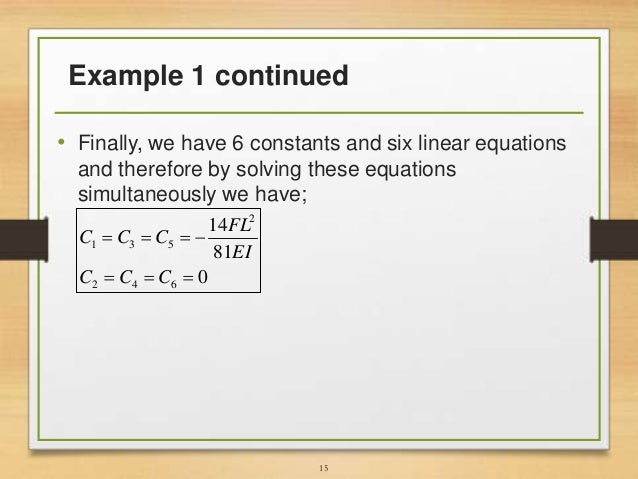 Example 1 continued

• Finally, we have 6 constants and six linear equations and therefore by solving these equations simultaneously we have;

$C_1 = C_3 = C_5 = -\frac{14FL^2}{81EI}$

$C_2 = C_4 = C_6 = 0$

15